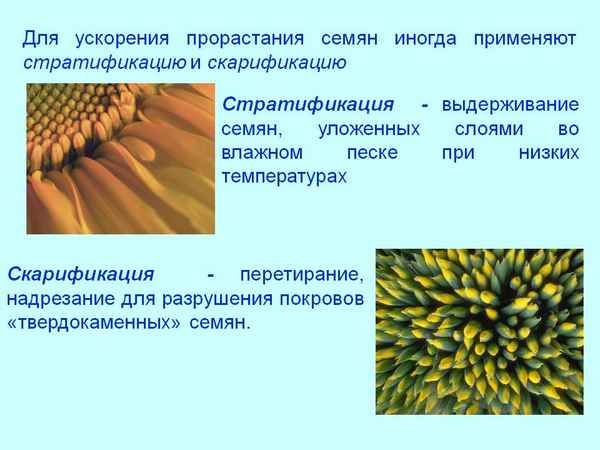 Для ускорения прорастания семян иногда применяют стратификацию и скарификацию

Стратификация - выдерживание семян, уложенных слоями во влажном песке при низких температурах

Скарификация - перетирание, надрезание для разрушения покровов «твердокаменных» семян.